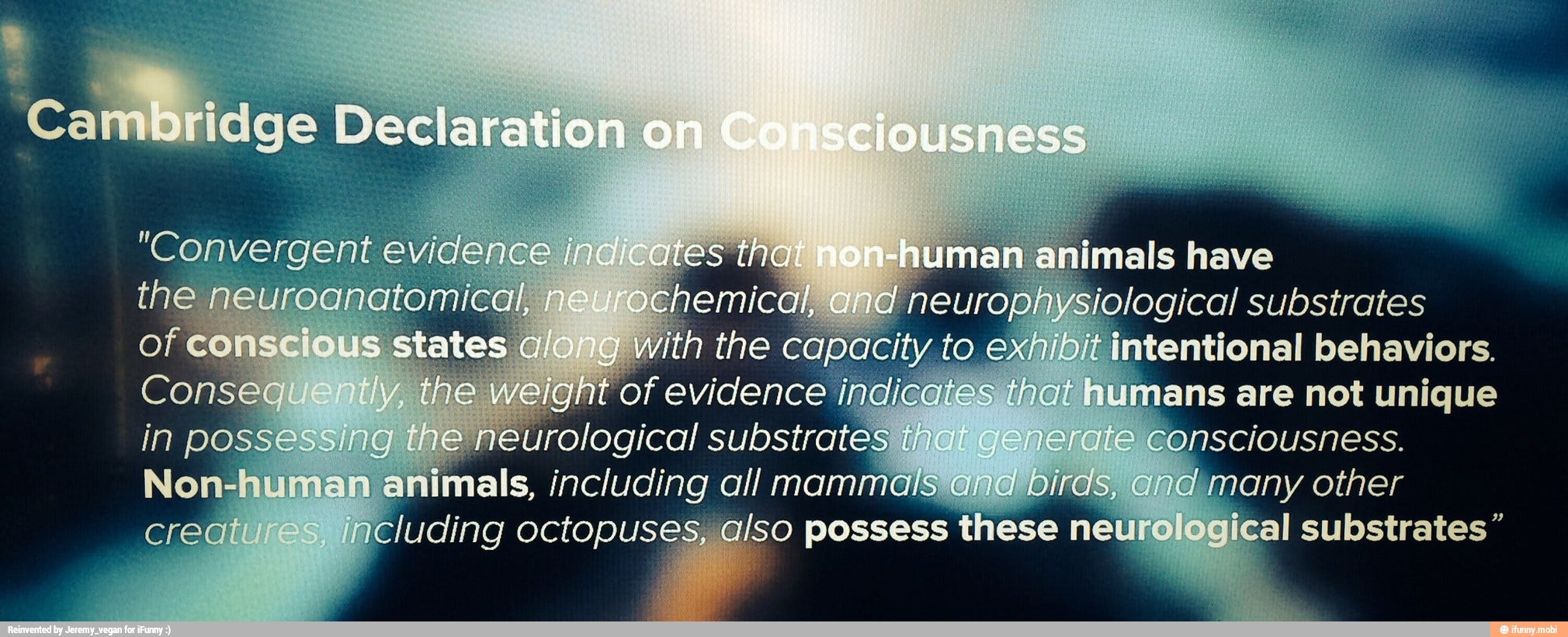 Cambridge Declaration on Consciousness

"Convergent evidence indicates that non-human animals have the neuroanatomical, neurochemical, and neurophysiological substrates of conscious states along with the capacity to exhibit intentional behaviors. Consequently, the weight of evidence indicates that humans are not unique in possessing the neurological substrates that generate consciousness. Non-human animals, including all mammals and birds, and many other creatures, including octopuses, also possess these neurological substrates"

Reinvented by Jeremy_vegan for iFunny :)

ifunny.mobi